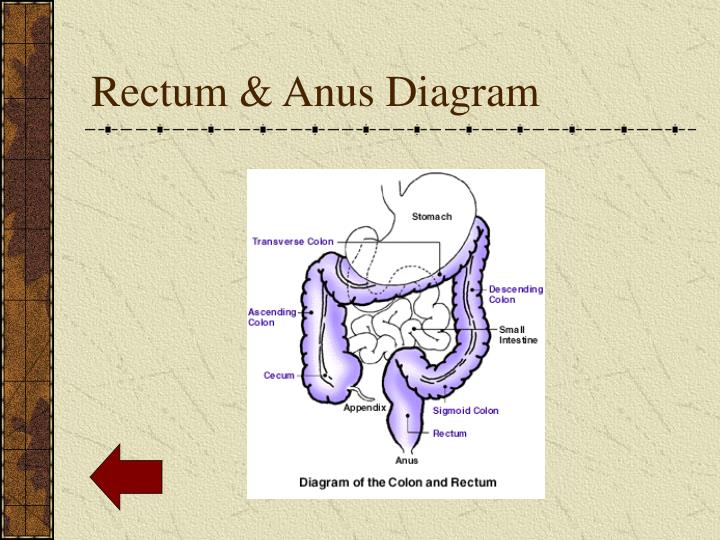 Rectum & Anus Diagram

Stomach
Transverse Colon
Descending Colon
Ascending Colon
Small Intestine
Cecum
Appendix
Sigmoid Colon
Rectum
Anus
Diagram of the Colon and Rectum